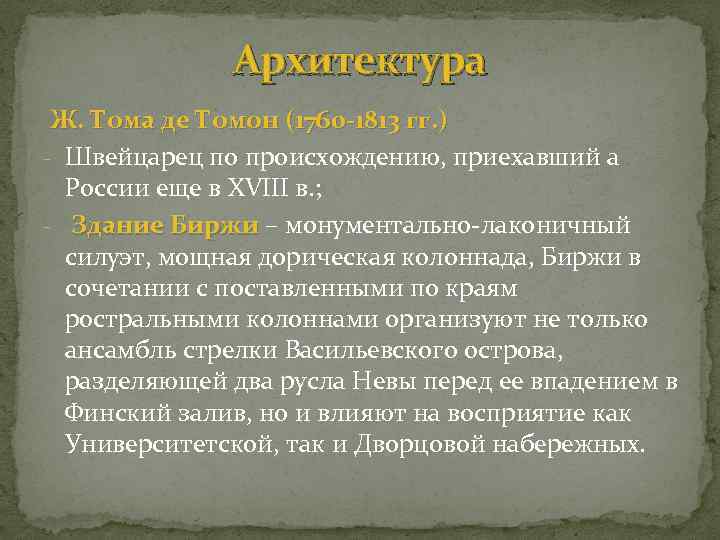 Архитектура

Ж. Тома де Томон (1760-1813 гг.)

- Швейцарец по происхождению, приехавший а России еще в XVIII в.;

- Здание Биржи – монументально-лаконичный силуэт, мощная дорическая колоннада, Биржи в сочетании с поставленными по краям ростральными колоннами организуют не только ансамбль стрелки Васильевского острова, разделяющей два русла Невы перед ее впадением в Финский залив, но и влияют на восприятие как Университетской, так и Дворцовой набережных.